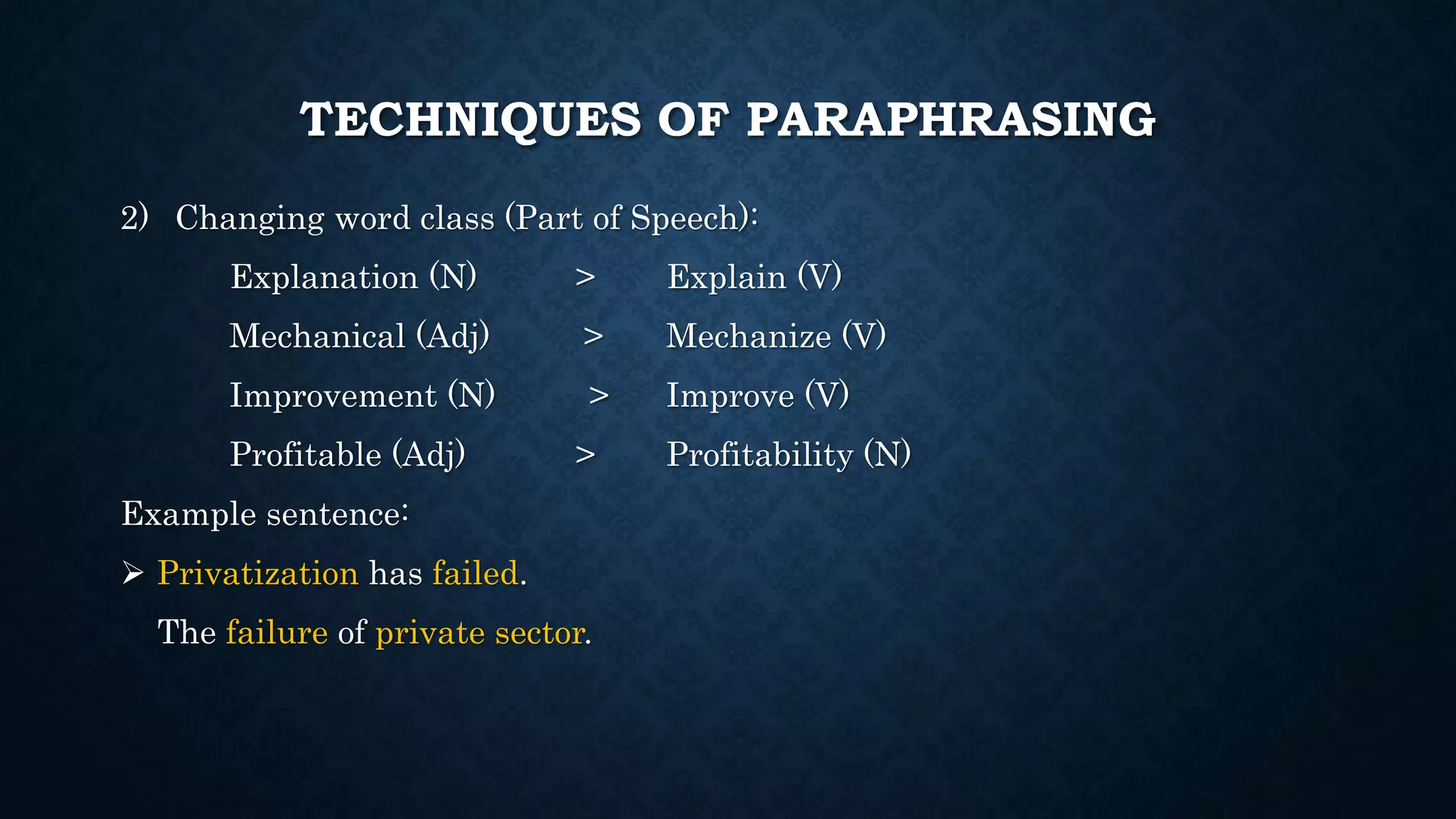 TECHNIQUES OF PARAPHRASING

2) Changing word class (Part of Speech):

Explanation (N) > Explain (V)

Mechanical (Adj) > Mechanize (V)

Improvement (N) > Improve (V)

Profitable (Adj) > Profitability (N)

Example sentence:

➢ Privatization has failed.

The failure of private sector.